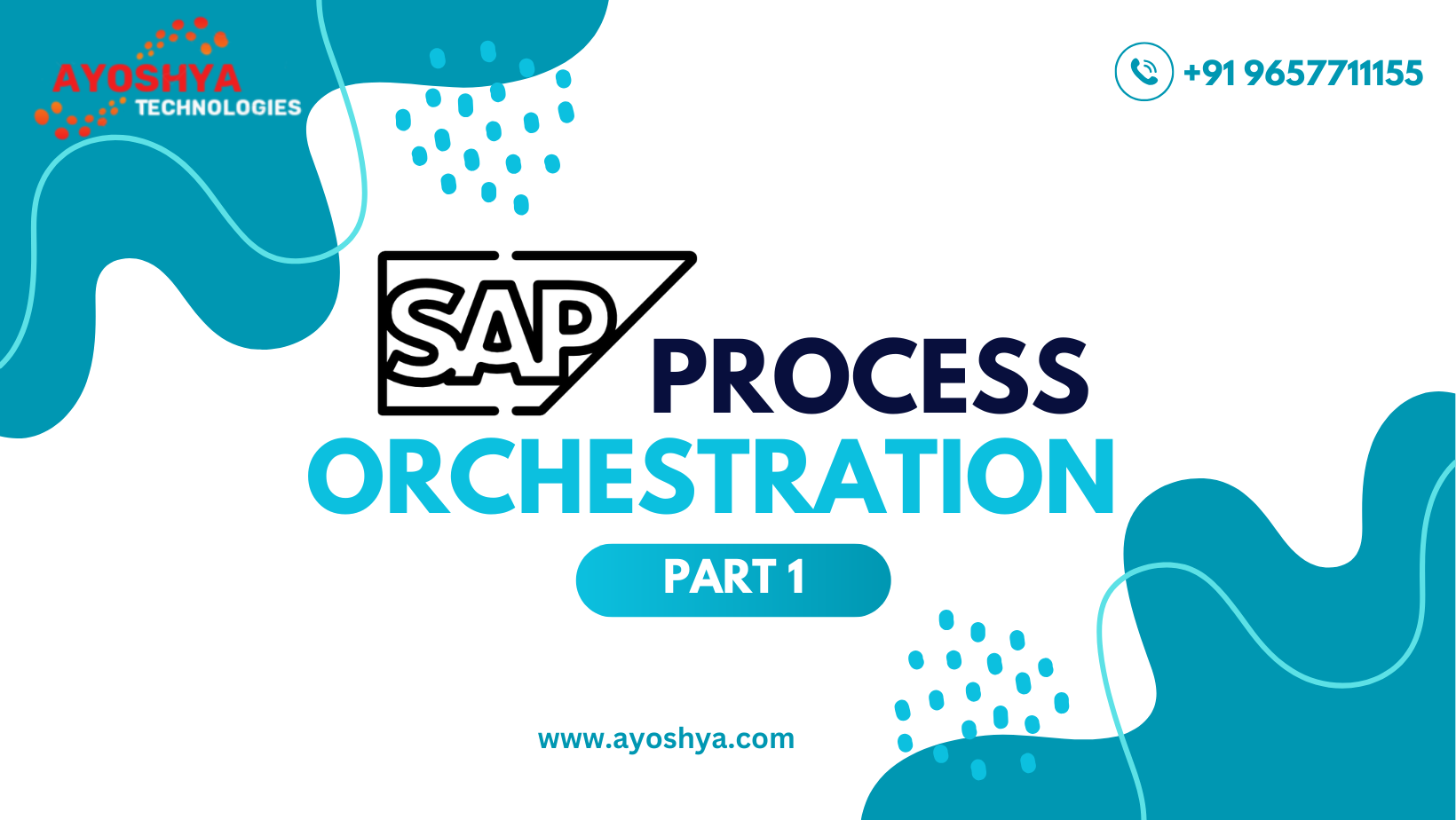 AYOSHYA
TECHNOLOGIES

+91 9657711155

SAP PROCESS
ORCHESTRATION

PART 1

www.ayoshya.com